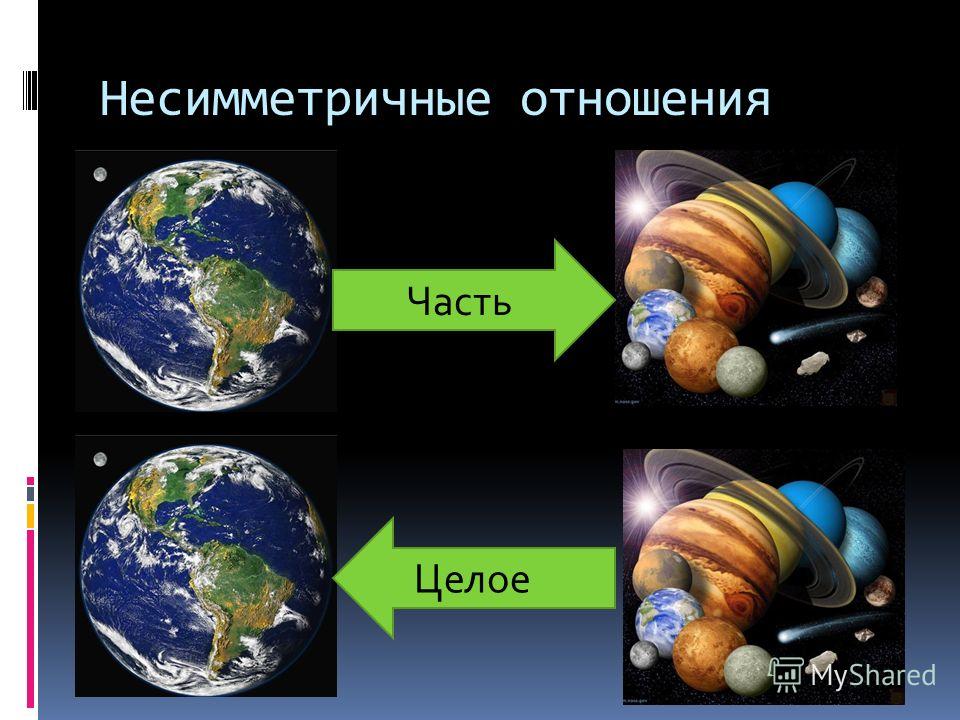 Несимметричные отношения

Часть

Целое

MyShared